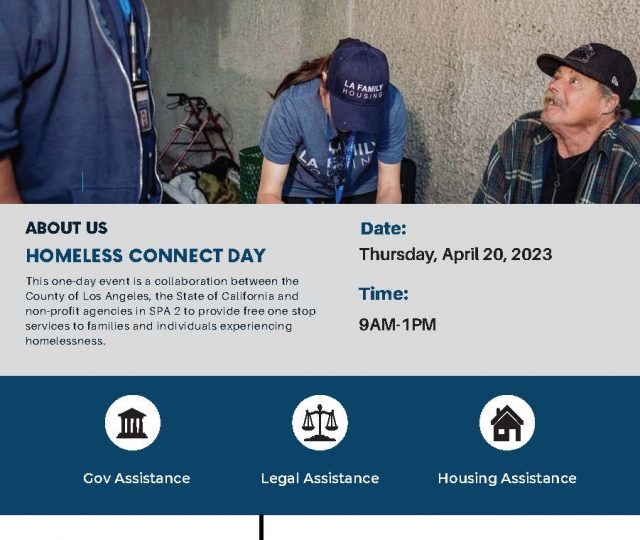 LA FAMILY HOUSING

LA FAMILY HOUSING

ABOUT US

HOMELESS CONNECT DAY

This one-day event is a collaboration between the County of Los Angeles, the State of California and non-profit agencies in SPA 2 to provide free one stop services to families and individuals experiencing homelessness.

Date:

Thursday, April 20, 2023

Time:

9AM-1PM

Gov Assistance

Legal Assistance

Housing Assistance